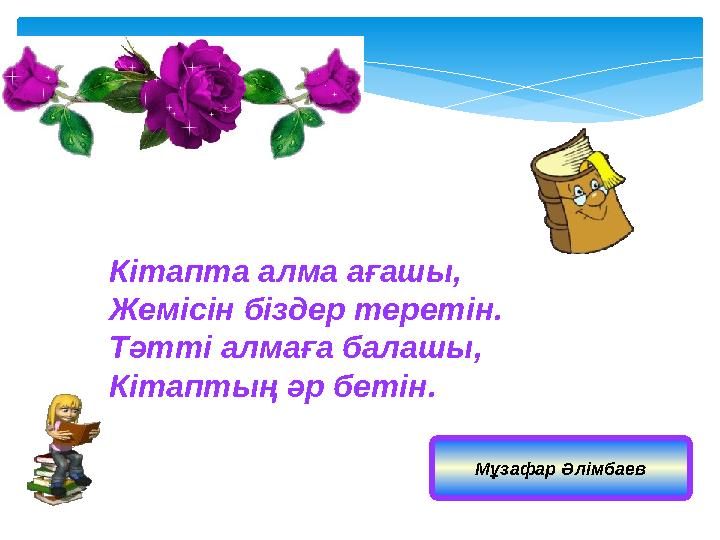 Кітапта алма ағашы,
Жемісін біздер теретін.
Тәтті алмаға балашы,
Кітаптың әр бетін.

Мұзафар Әлімбаев